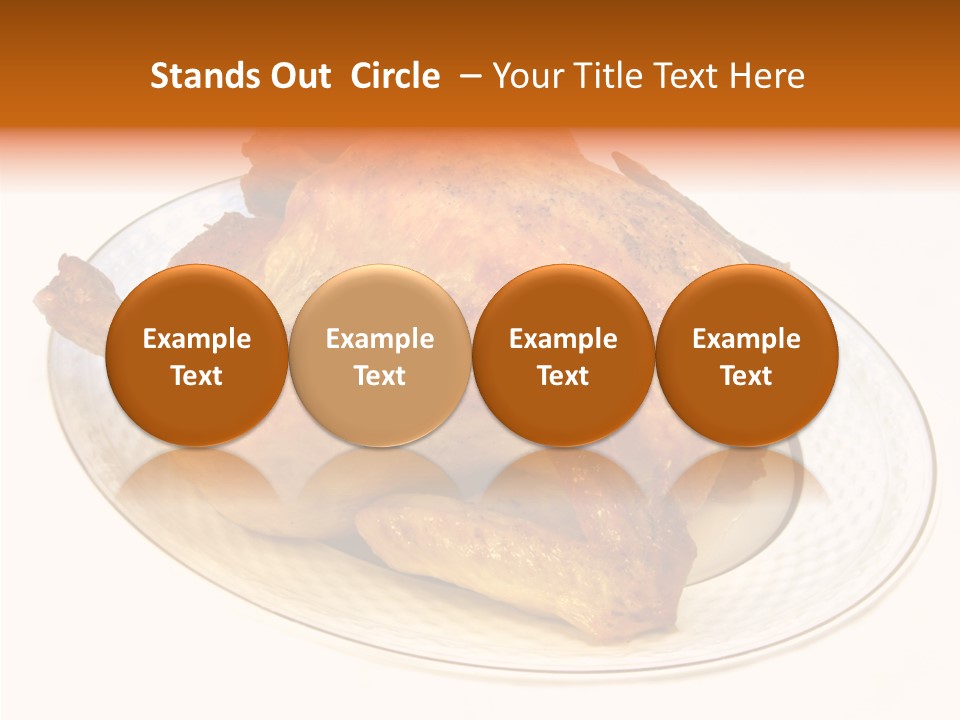 Stands Out Circle – Your Title Text Here

Example Text

Example Text

Example Text

Example Text